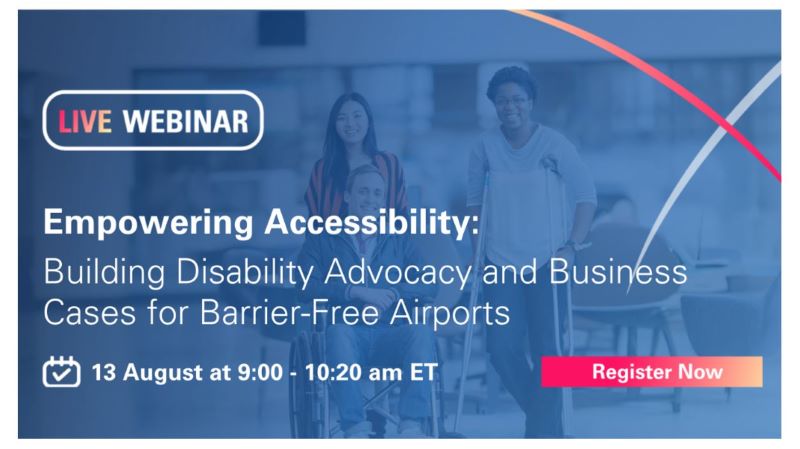 LIVE WEBINAR

Empowering Accessibility:
Building Disability Advocacy and Business Cases for Barrier-Free Airports

13 August at 9:00 - 10:20 am ET

Register Now